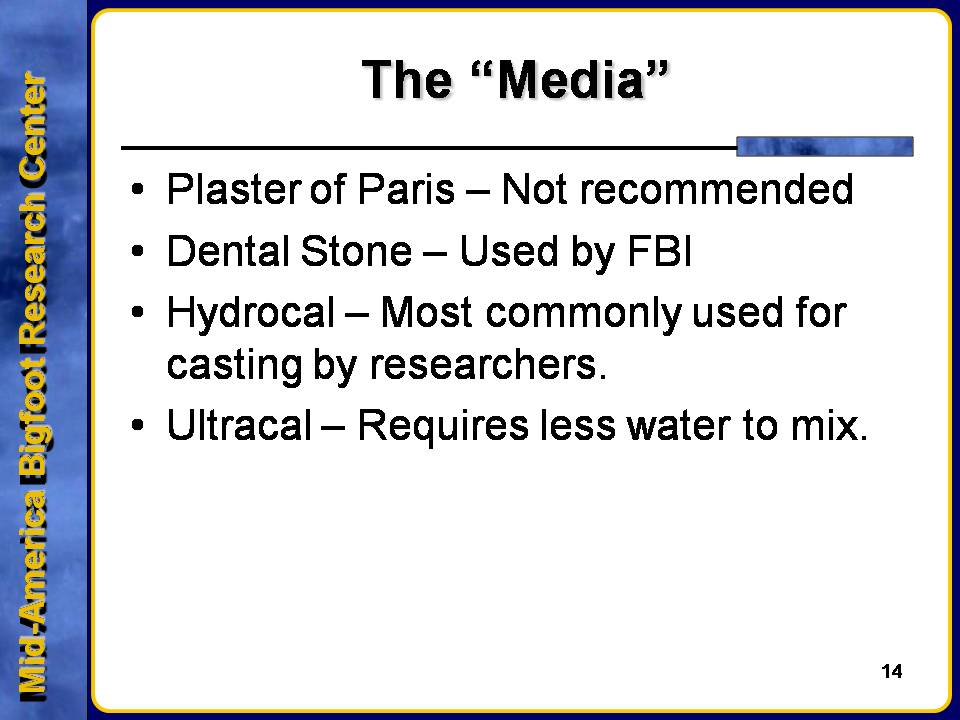 Mid-America Bigfoot Research Center

The “Media”

• Plaster of Paris – Not recommended
• Dental Stone – Used by FBI
• Hydrocal – Most commonly used for casting by researchers.
• Ultracal – Requires less water to mix.

14